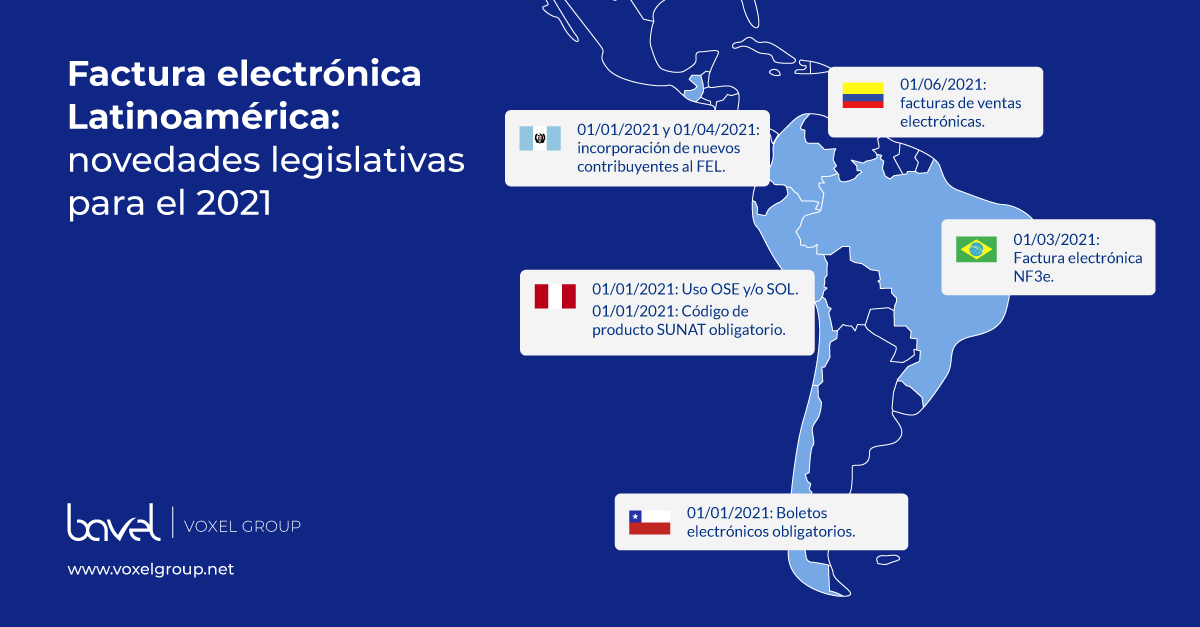 Factura electrónica Latinoamérica: novedades legislativas para el 2021

01/01/2021 y 01/04/2021: incorporación de nuevos contribuyentes al FEL.

01/06/2021: facturas de ventas electrónicas.

01/03/2021: Factura electrónica NF3e.

01/01/2021: Uso OSE y/o SOL.
01/01/2021: Código de producto SUNAT obligatorio.

01/01/2021: Boletos electrónicos obligatorios.

bavel | VOXEL GROUP

www.voxelgroup.net